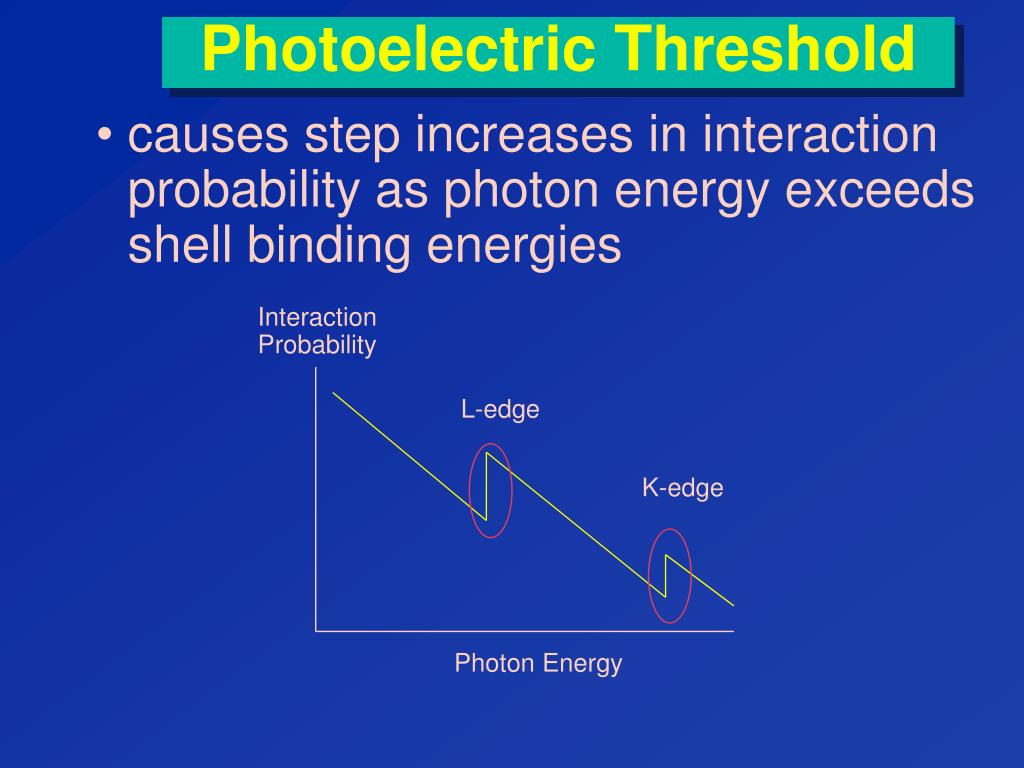 Photoelectric Threshold

• causes step increases in interaction probability as photon energy exceeds shell binding energies

Interaction Probability

L-edge

K-edge

Photon Energy